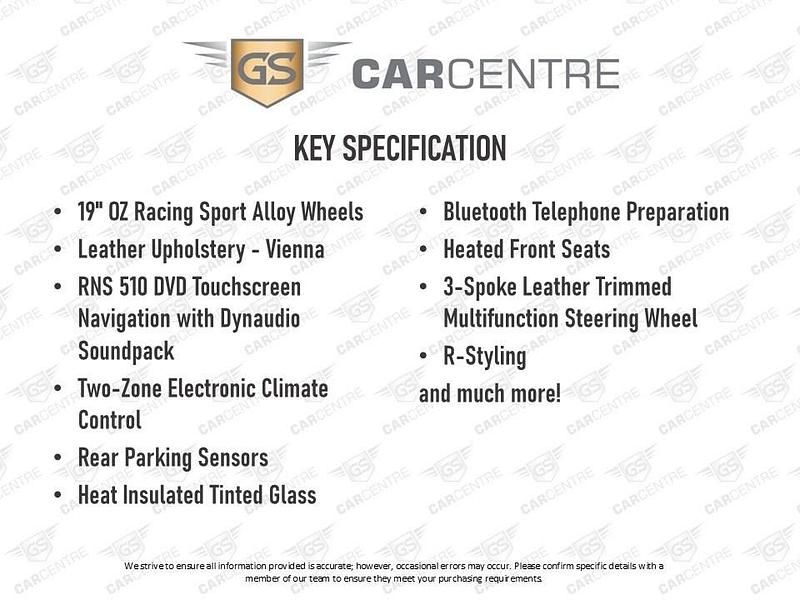 GS CARCENTRE

KEY SPECIFICATION

• 19" OZ Racing Sport Alloy Wheels
• Leather Upholstery - Vienna
• RNS 510 DVD Touchscreen Navigation with Dynaudio Soundpack
• Two-Zone Electronic Climate Control
• Rear Parking Sensors
• Heat Insulated Tinted Glass

• Bluetooth Telephone Preparation
• Heated Front Seats
• 3-Spoke Leather Trimmed Multifunction Steering Wheel
• R-Styling
and much more!

We strive to ensure all information provided is accurate; however, occasional errors may occur. Please confirm specific details with a member of our team to ensure they meet your purchasing requirements.